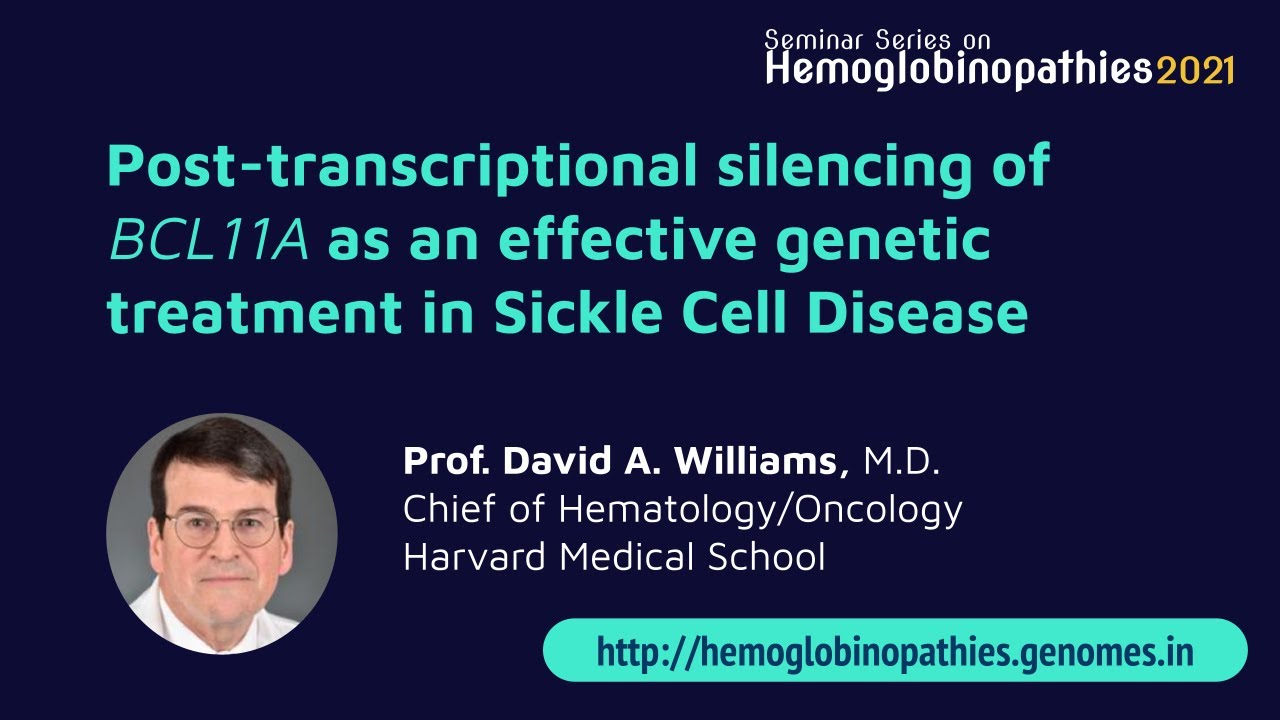 Seminar Series on
Hemoglobinopathies2021

Post-transcriptional silencing of BCL11A as an effective genetic treatment in Sickle Cell Disease

Prof. David A. Williams, M.D.
Chief of Hematology/Oncology
Harvard Medical School

http://hemoglobinopathies.genomes.in